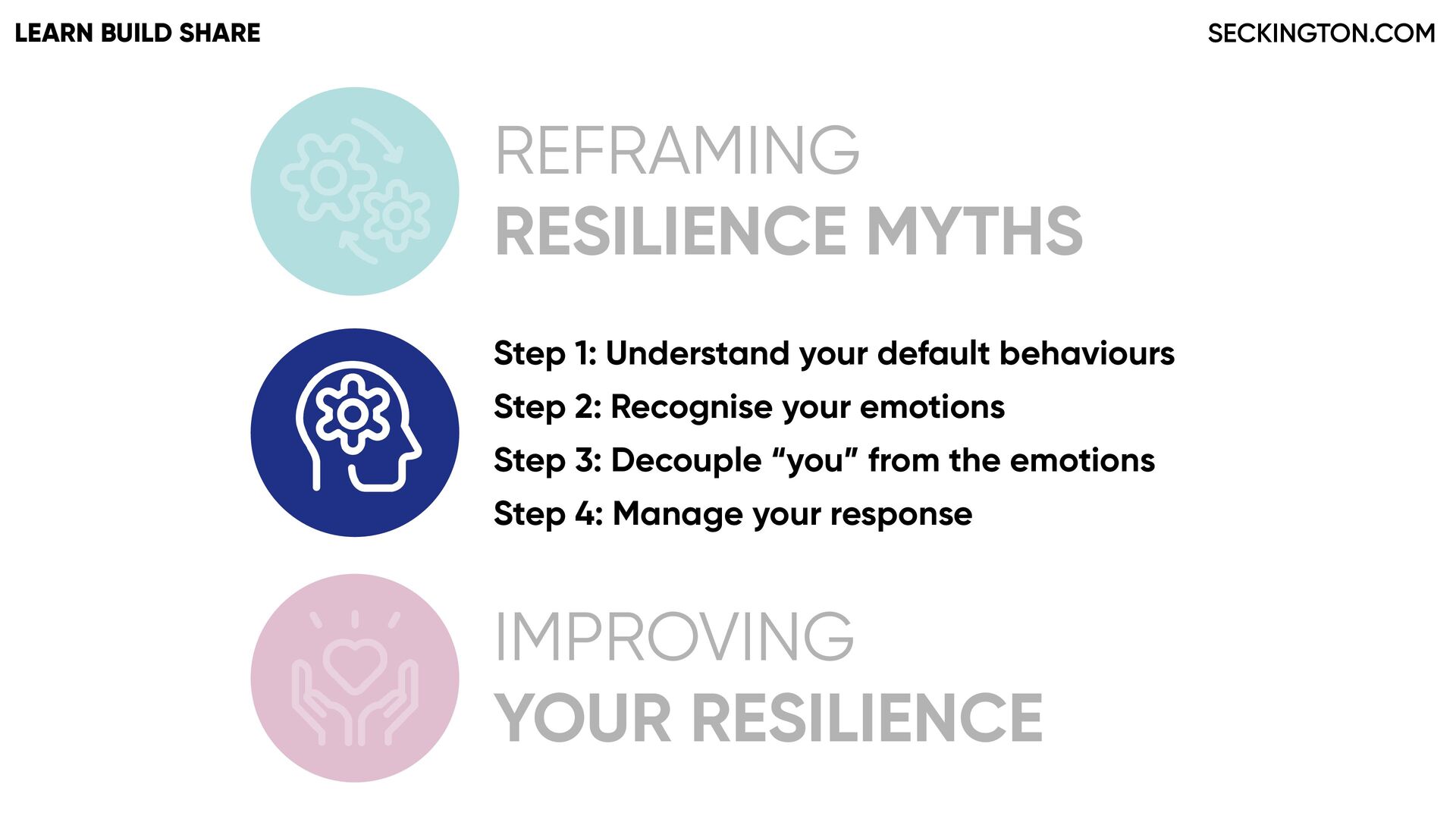 LEARN BUILD SHARE

SECKINGTON.COM

REFRAMING
RESILIENCE MYTHS

Step 1: Understand your default behaviours
Step 2: Recognise your emotions
Step 3: Decouple “you” from the emotions
Step 4: Manage your response

IMPROVING
YOUR RESILIENCE